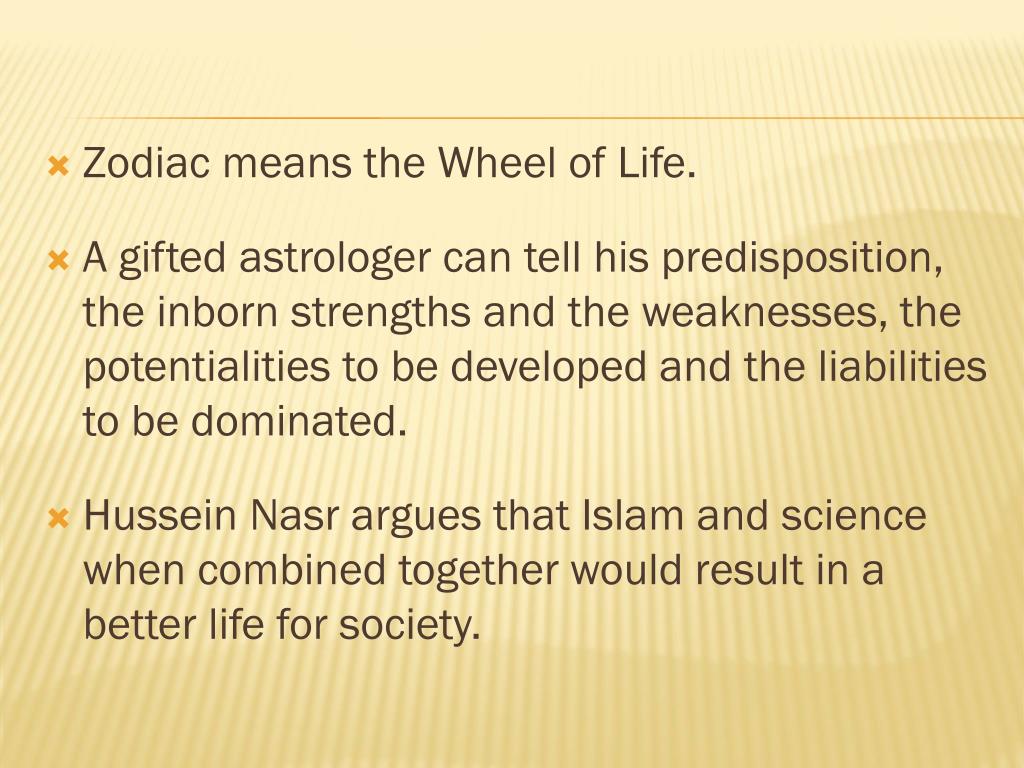 Zodiac means the Wheel of Life.

A gifted astrologer can tell his predisposition, the inborn strengths and the weaknesses, the potentialities to be developed and the liabilities to be dominated.

Hussein Nasr argues that Islam and science when combined together would result in a better life for society.